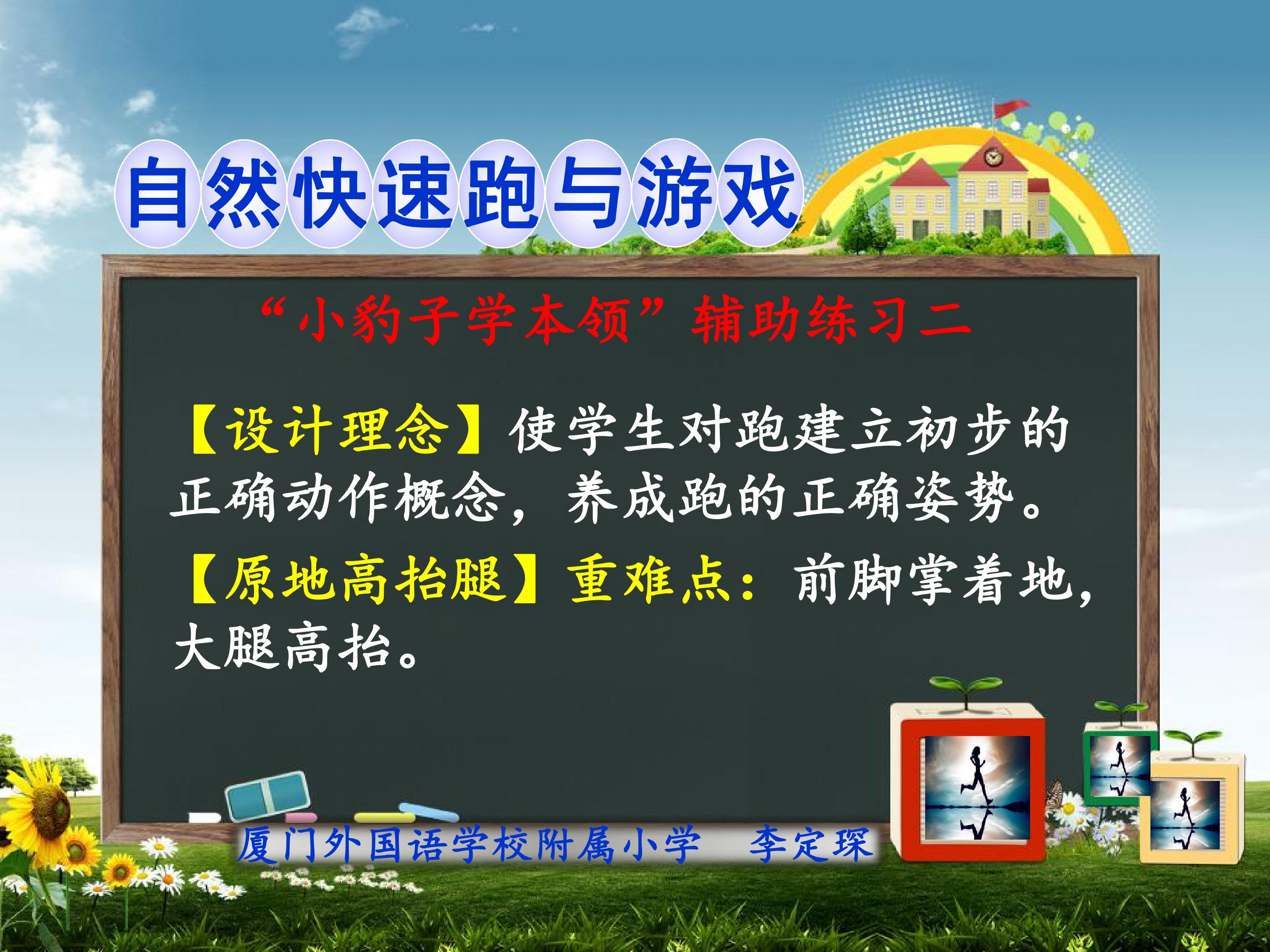 自然快速跑与游戏

“小豹子学本领”辅助练习二

【设计理念】使学生对跑建立初步的正确动作概念，养成跑的正确姿势。

【原地高抬腿】重难点：前脚掌着地，大腿高抬。

厦门外国语学校附属小学 李定琛